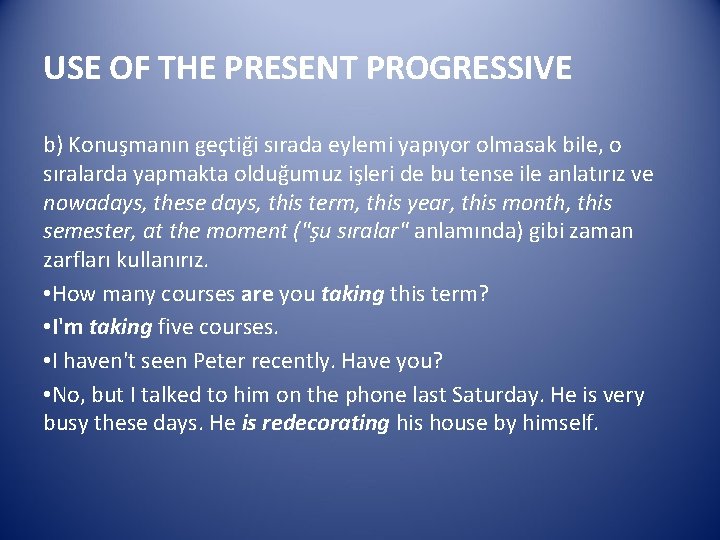 USE OF THE PRESENT PROGRESSIVE

b) Konuşmanın geçtiği sırada eylemi yapıyor olmasak bile, o sıralarda yapmakta olduğumuz işleri de bu tense ile anlatırız ve nowadays, these days, this term, this year, this month, this semester, at the moment ("şu sıralar" anlamında) gibi zaman zarfları kullanırız.

•How many courses are you taking this term?

•I'm taking five courses.

•I haven't seen Peter recently. Have you?

•No, but I talked to him on the phone last Saturday. He is very busy these days. He is redecorating his house by himself.